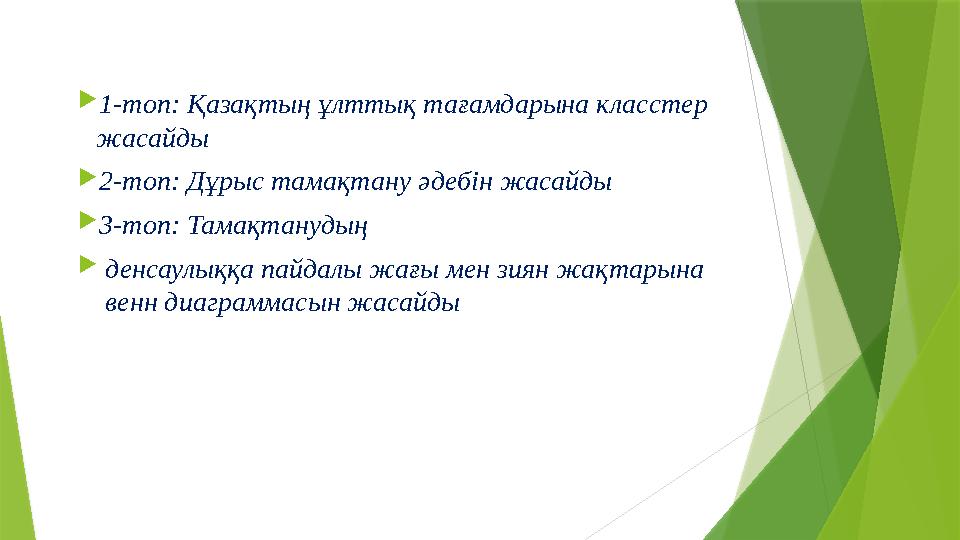 1-топ: Қазақтың ұлттық тағамдарына класстер жасайды

2-топ: Дұрыс тамақтану әдебін жасайды

3-топ: Тамақтанудың

денсаулыққа пайдалы жағы мен зиян жақтарына венн диаграммасын жасайды